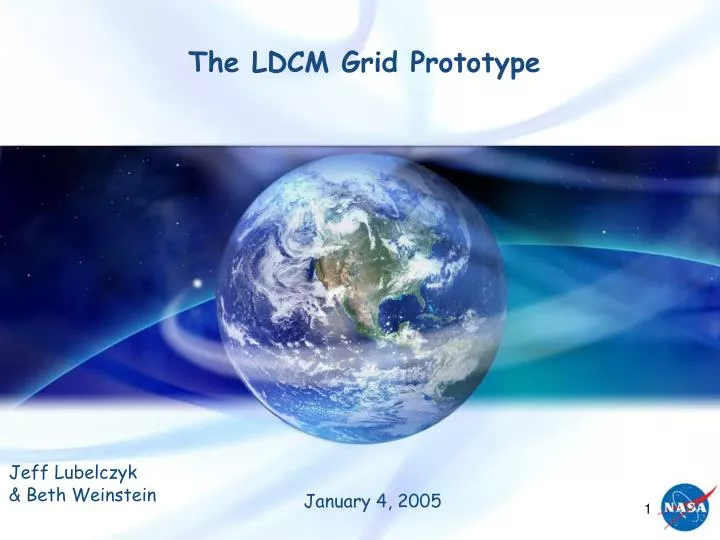 The LDCM Grid Prototype

Jeff Lubelczyk
& Beth Weinstein

January 4, 2005

1

NASA